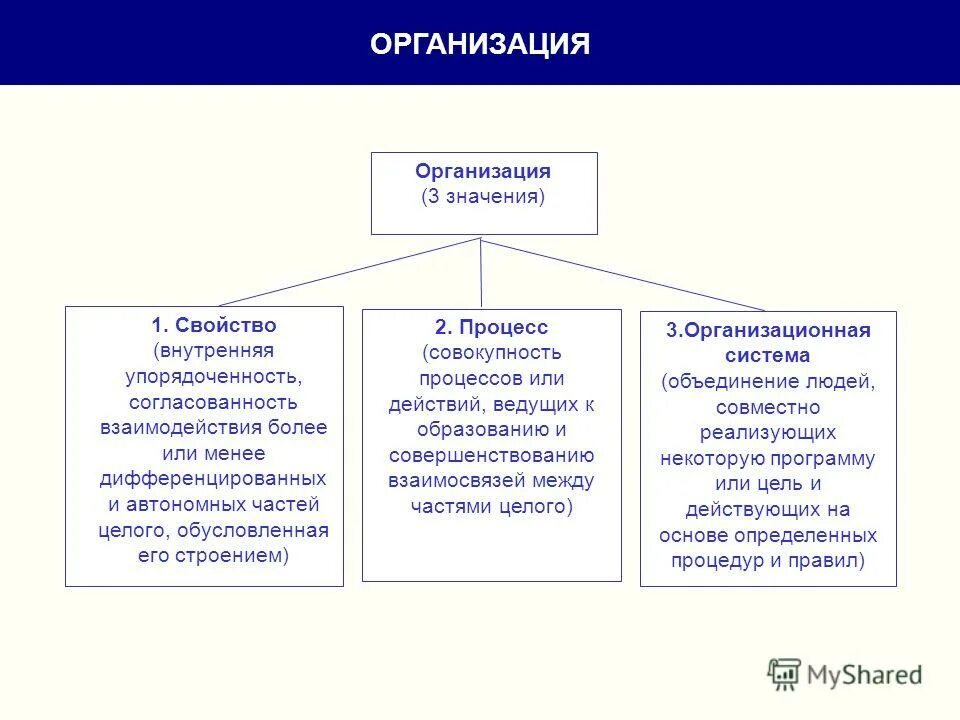 ОРГАНИЗАЦИЯ

Организация
(3 значения)

1. Свойство
(внутренняя упорядоченность, согласованность взаимодействия более или менее дифференцированных и автономных частей целого, обусловленная его строением)

2. Процесс
(совокупность процессов или действий, ведущих к образованию и совершенствованию взаимосвязей между частями целого)

3.Организационная система
(объединение людей, совместно реализующих некоторую программу или цель и действующих на основе определенных процедур и правил)

MyShared